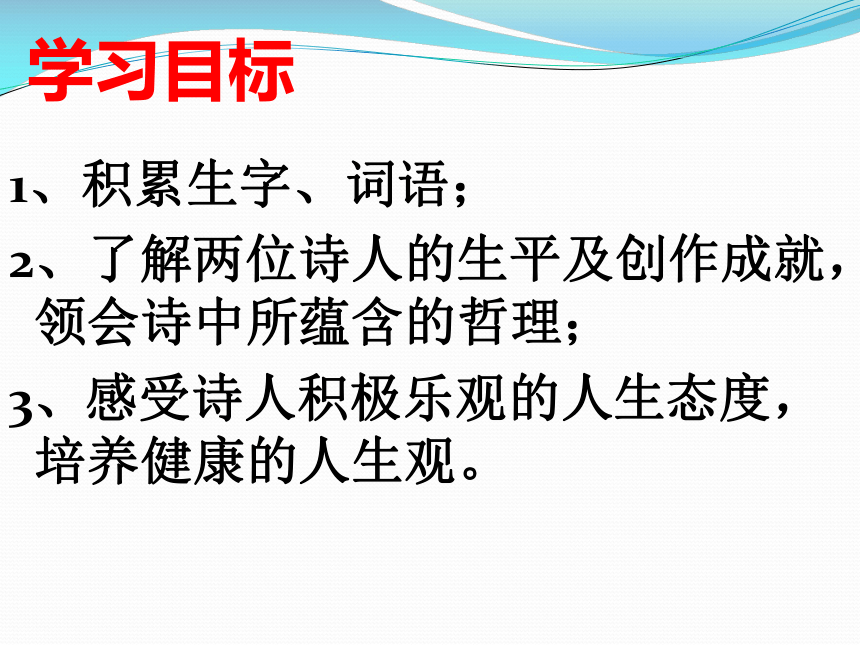 学习目标

1、积累生字、词语；

2、了解两位诗人的生平及创作成就，领会诗中所蕴含的哲理；

3、感受诗人积极乐观的人生态度，培养健康的人生观。